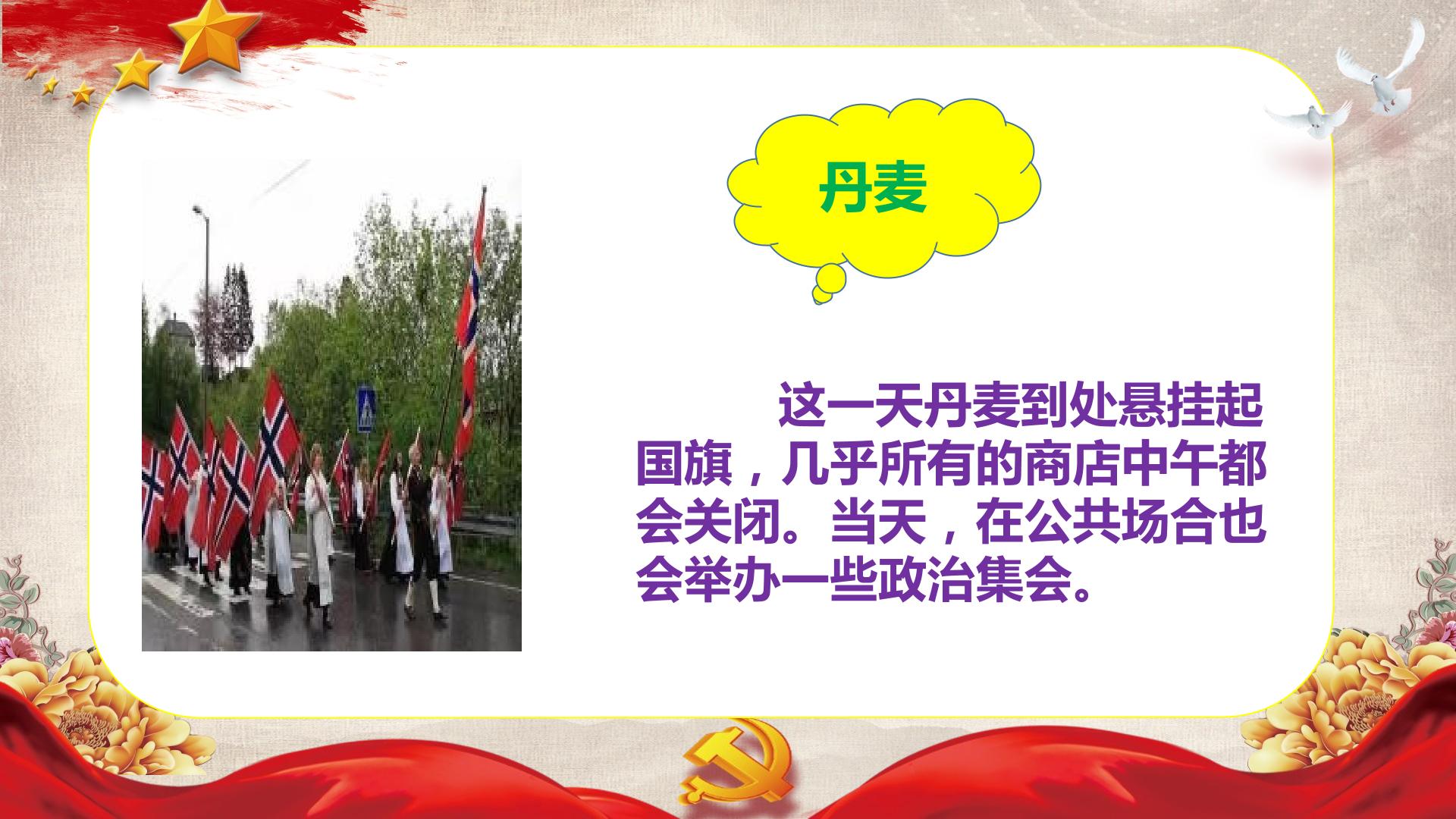 丹麦

这一天丹麦到处悬挂起国旗，几乎所有的商店中午都会关闭。当天，在公共场合也会举办一些政治集会。